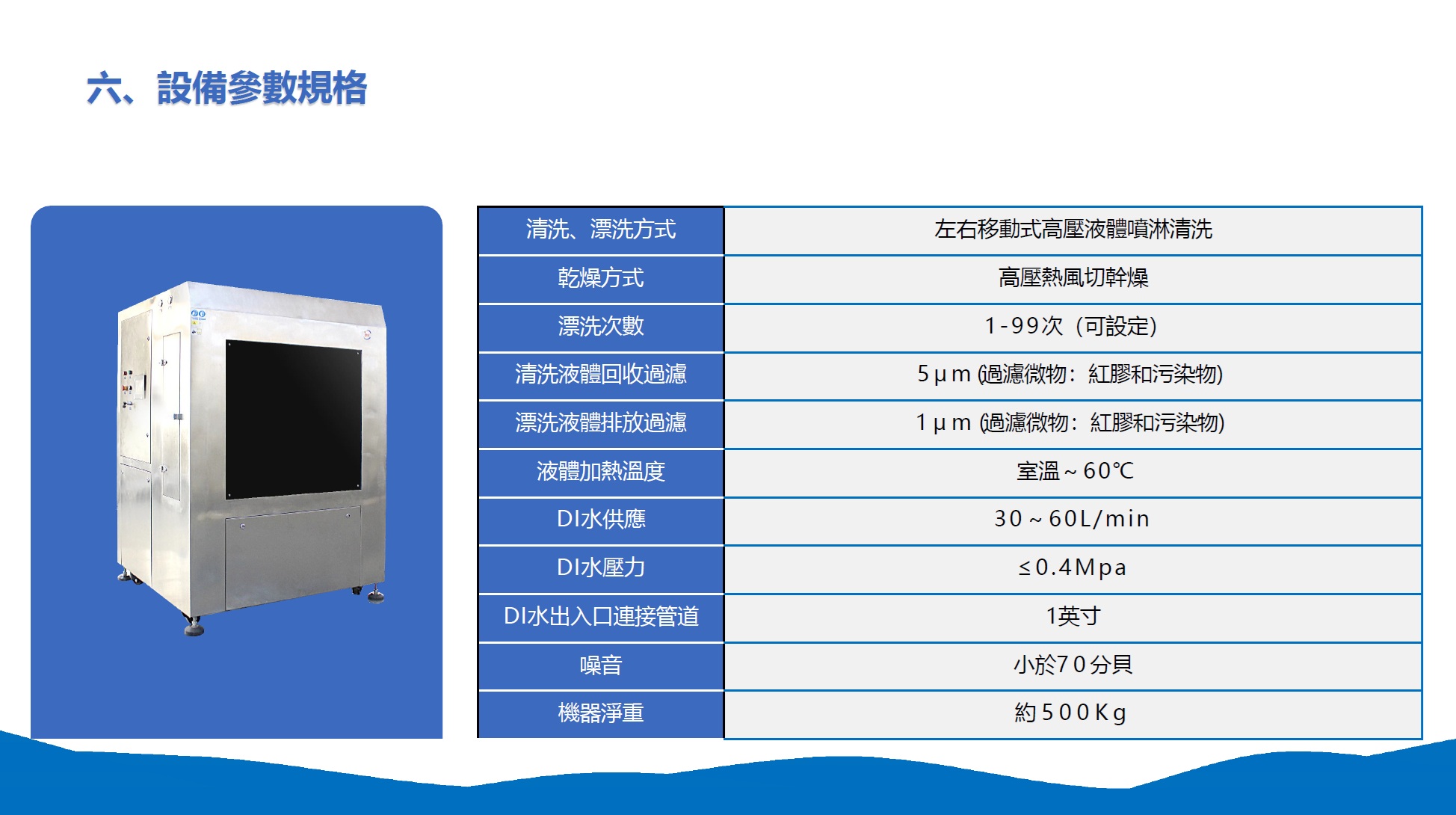 六、設備參數規格

| 清洗、漂洗方式 | 左右移動式高壓液體噴淋清洗 |
|---|---|
| 乾燥方式 | 高壓熱風切幹燥 |
| 漂洗次數 | 1-99次（可設定） |
| 清洗液體回收過濾 | 5μm (過濾微物：紅膠和污染物) |
| 漂洗液體排放過濾 | 1μm (過濾微物：紅膠和污染物) |
| 液體加熱溫度 | 室溫～60℃ |
| DI水供應 | 30～60L/min |
| DI水壓力 | ≤0.4Mpa |
| DI水出入口連接管道 | 1英寸 |
| 噪音 | 小於70分貝 |
| 機器淨重 | 約500Kg |